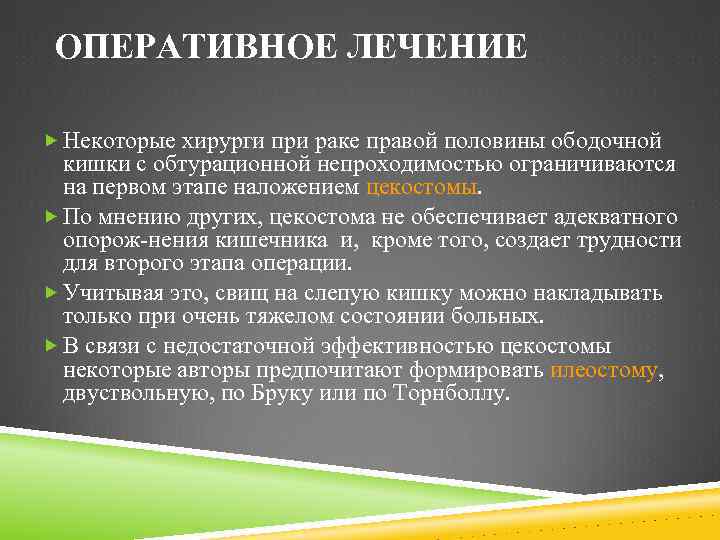 ОПЕРАТИВНОЕ ЛЕЧЕНИЕ

Некоторые хирурги при раке правой половины ободочной кишки с обтурационной непроходимостью ограничиваются на первом этапе наложением цекостомы.

По мнению других, цекостома не обеспечивает адекватного опорож-нения кишечника и, кроме того, создает трудности для второго этапа операции.

Учитывая это, свищ на слепую кишку можно накладывать только при очень тяжелом состоянии больных.

В связи с недостаточной эффективностью цекостомы некоторые авторы предпочитают формировать илеостому, двуствольную, по Бруку или по Торнболлу.